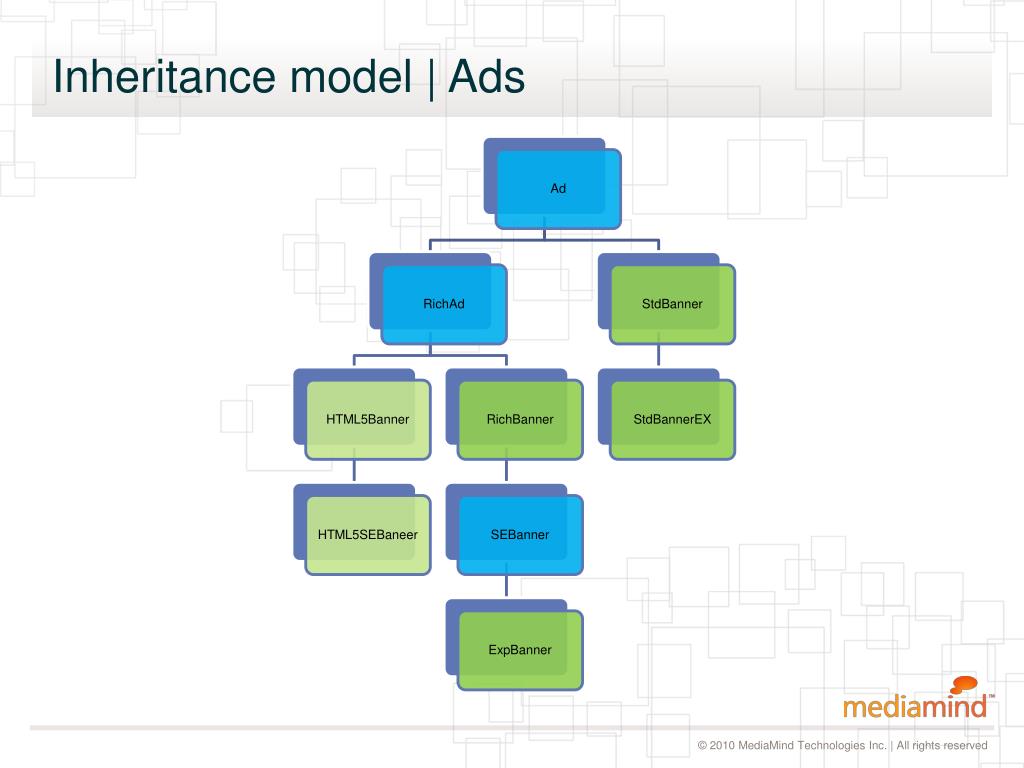 Inheritance model | Ads

Ad

RichAd

StdBanner

HTML5Banner

RichBanner

StdBannerEX

HTML5SEBaneer

SEBanner

ExpBanner

mediamind™

© 2010 MediaMind Technologies Inc. | All rights reserved